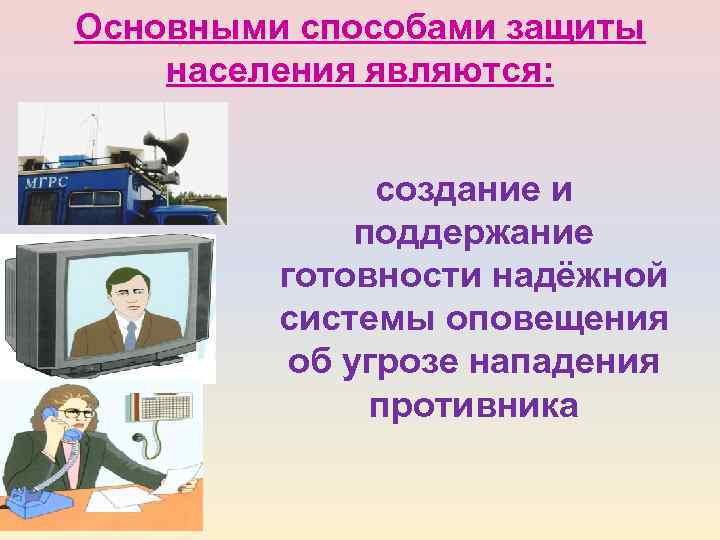 Основными способами защиты населения являются:

МГРС

создание и поддержание готовности надёжной системы оповещения об угрозе нападения противника